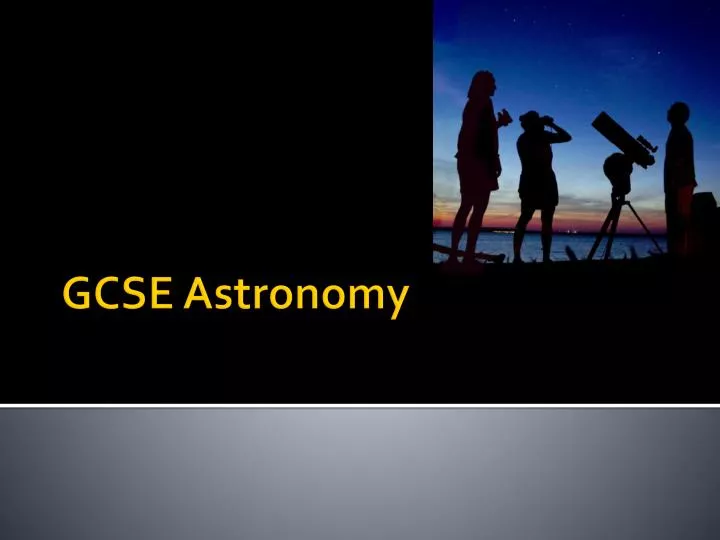 GCSE Astronomy